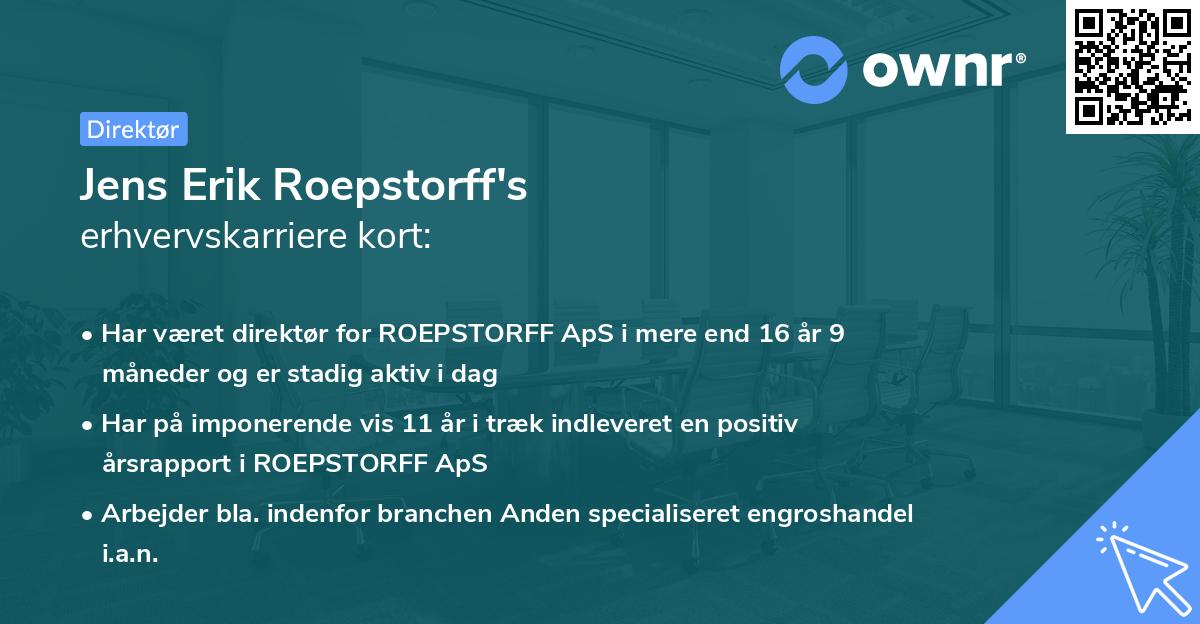 ownr®

Direktør

Jens Erik Roepstorff's
erhvervskarriere kort:

• Har været direktør for ROEPSTORFF ApS i mere end 16 år 9 måneder og er stadig aktiv i dag

• Har på imponerende vis 11 år i træk indleveret en positiv årsrapport i ROEPSTORFF ApS

• Arbejder bla. indenfor branchen Anden specialiseret engroshandel i.a.n.